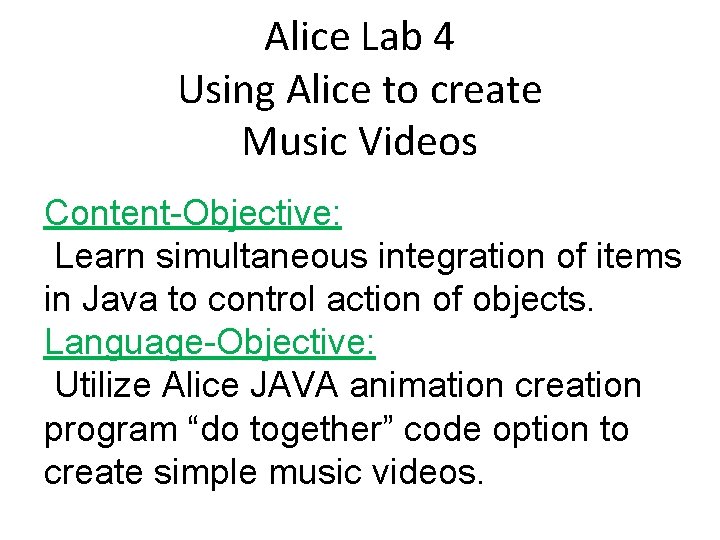 Alice Lab 4
Using Alice to create
Music Videos

Content-Objective:
Learn simultaneous integration of items in Java to control action of objects.
Language-Objective:
Utilize Alice JAVA animation creation program “do together” code option to create simple music videos.